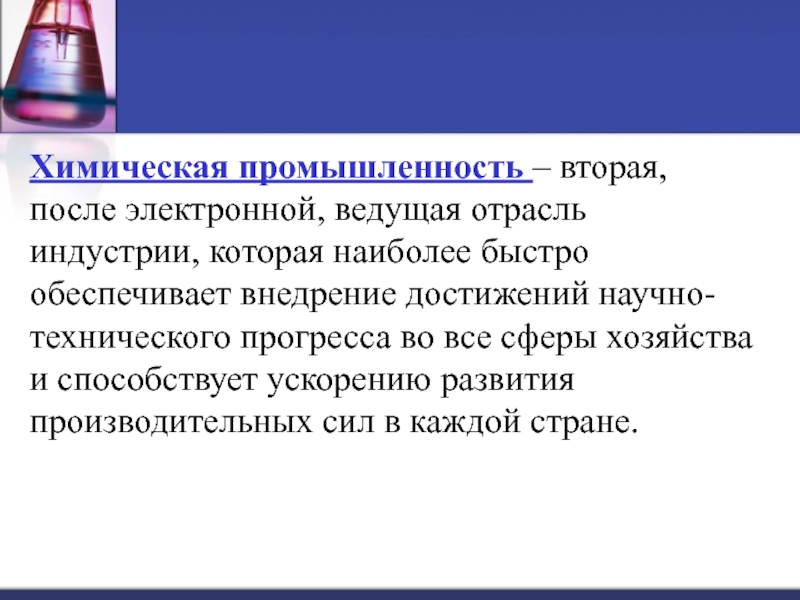 Химическая промышленность – вторая, после электронной, ведущая отрасль индустрии, которая наиболее быстро обеспечивает внедрение достижений научно-технического прогресса во все сферы хозяйства и способствует ускорению развития производительных сил в каждой стране.